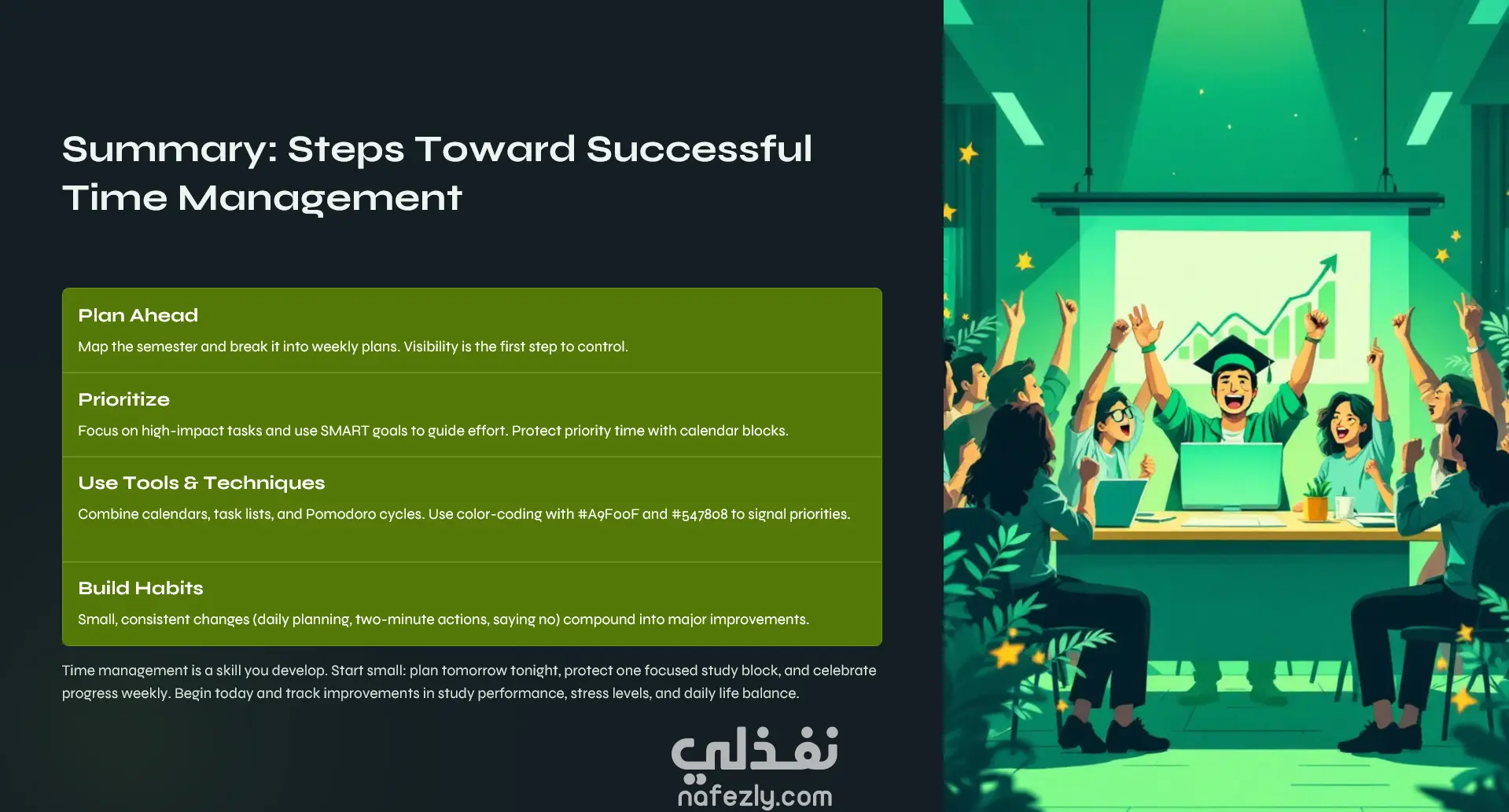 Summary: Steps Toward Successful Time Management

Plan Ahead

Map the semester and break it into weekly plans. Visibility is the first step to control.

Prioritize

Focus on high-impact tasks and use SMART goals to guide effort. Protect priority time with calendar blocks.

Use Tools & Techniques

Combine calendars, task lists, and Pomodoro cycles. Use color-coding with #A9F00F and #547808 to signal priorities.

Build Habits

Small, consistent changes (daily planning, two-minute actions, saying no) compound into major improvements.

Time management is a skill you develop. Start small: plan tomorrow tonight, protect one focused study block, and celebrate progress weekly. Begin today and track improvements in study performance, stress levels, and daily life balance.

نفذلي
nafezly.com